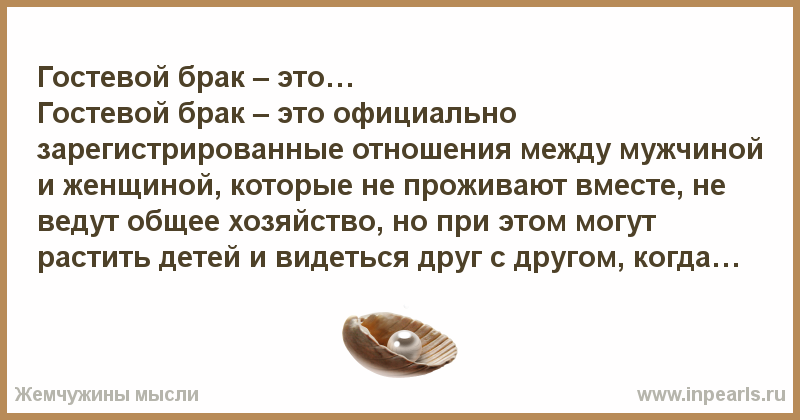 Гостевой брак – это…
Гостевой брак – это официально зарегистрированные отношения между мужчиной и женщиной, которые не проживают вместе, не ведут общее хозяйство, но при этом могут растить детей и видеться друг с другом, когда…

Жемчужины мысли

www.inpearls.ru